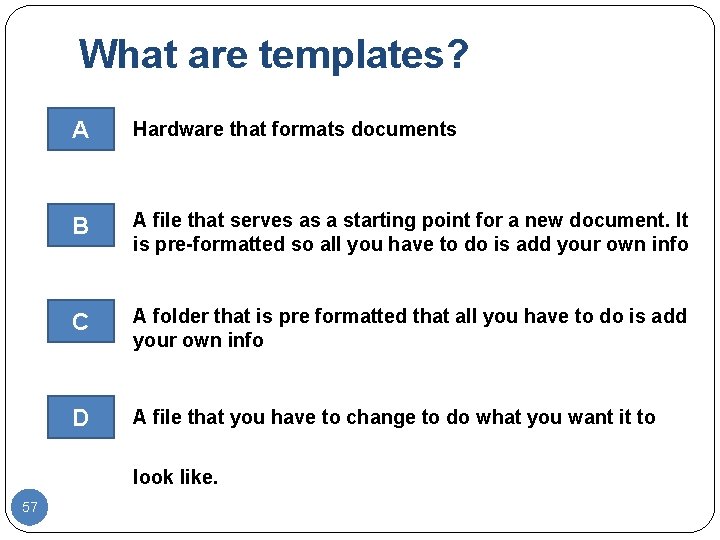 What are templates?

A

Hardware that formats documents

B

A file that serves as a starting point for a new document. It is pre-formatted so all you have to do is add your own info

C

A folder that is pre formatted that all you have to do is add your own info

D

A file that you have to change to do what you want it to

look like.

57